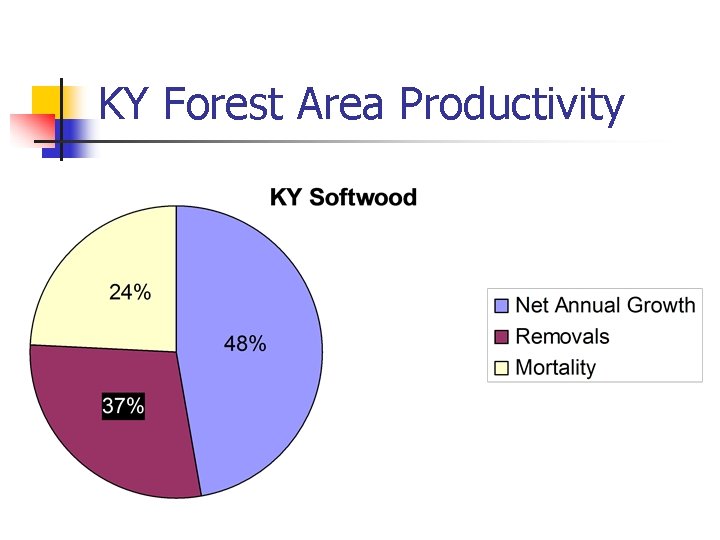 KY Forest Area Productivity

KY Softwood

24%

48%

37%

Net Annual Growth
Removals
Mortality